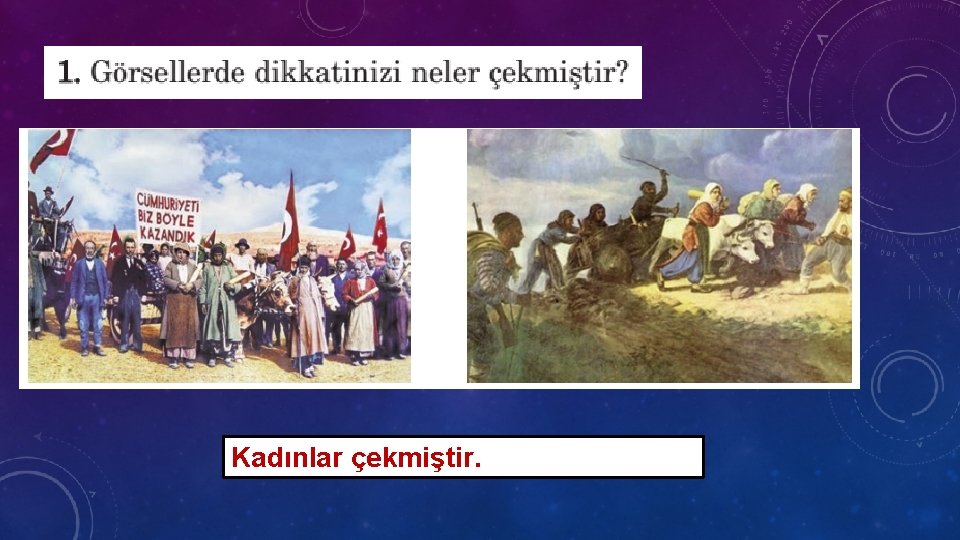 1. Görsellerde dikkatinizi neler çekmiştir?

CUMHURİYETİ
BİZ BÖYLE
KAZANDIK

Kadınlar çekmiştir.